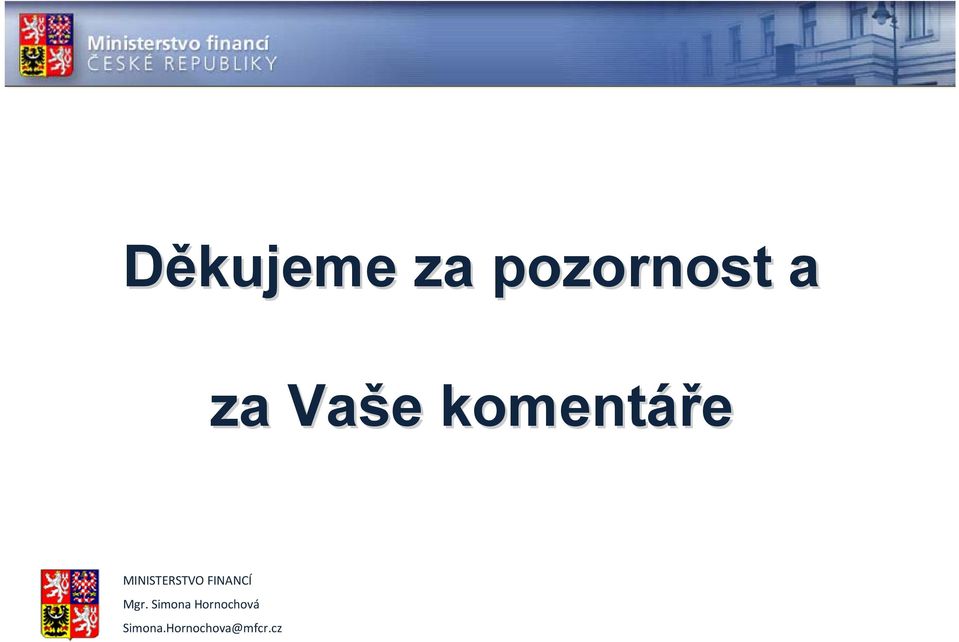 Ministerstvo financí
ČESKÉ REPUBLIKY

Děkujeme za pozornost a

za Vaše komentáře

MINISTERSTVO FINANCÍ
Mgr. Simona Hornochová
Simona.Hornochova@mfcr.cz